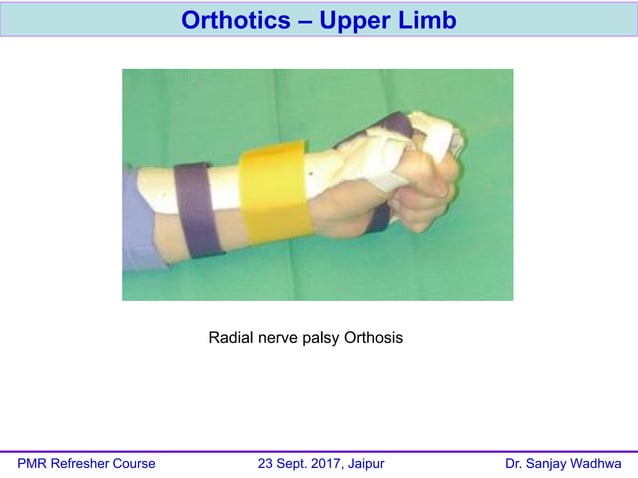 Orthotics – Upper Limb

Radial nerve palsy Orthosis

PMR Refresher Course

23 Sept. 2017, Jaipur

Dr. Sanjay Wadhwa